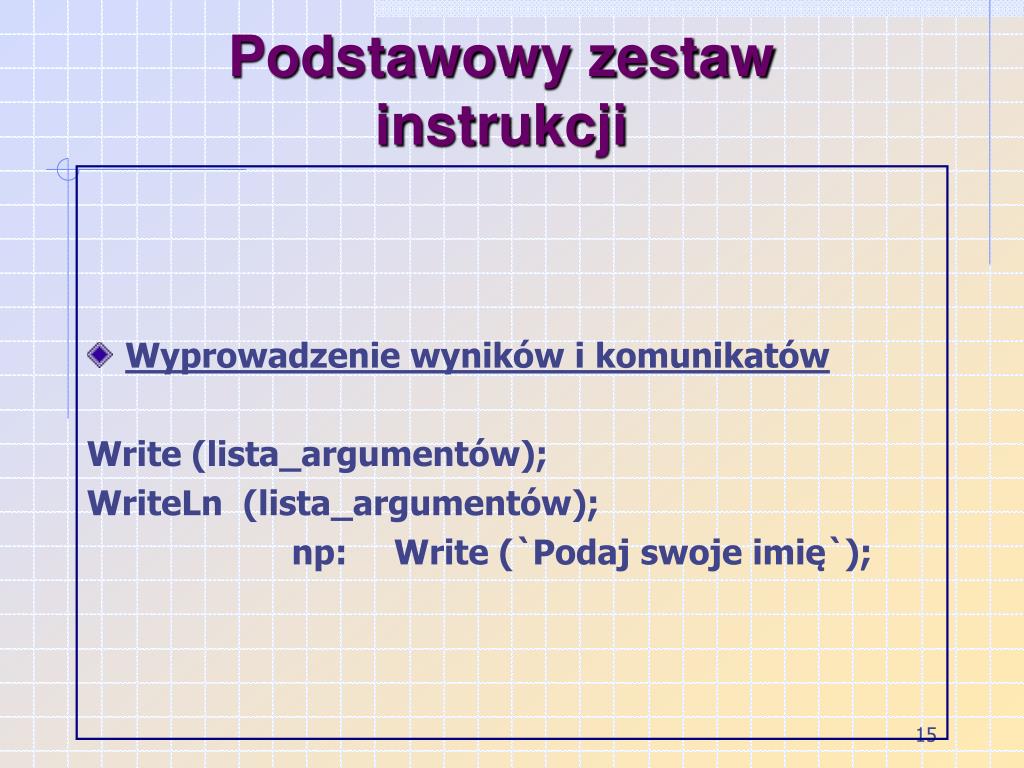 Podstawowy zestaw instrukcji

Wyprowadzenie wyników i komunikatów

Write (lista_argumentów);
WriteLn (lista_argumentów);
np: Write (`Podaj swoje imię`);

15